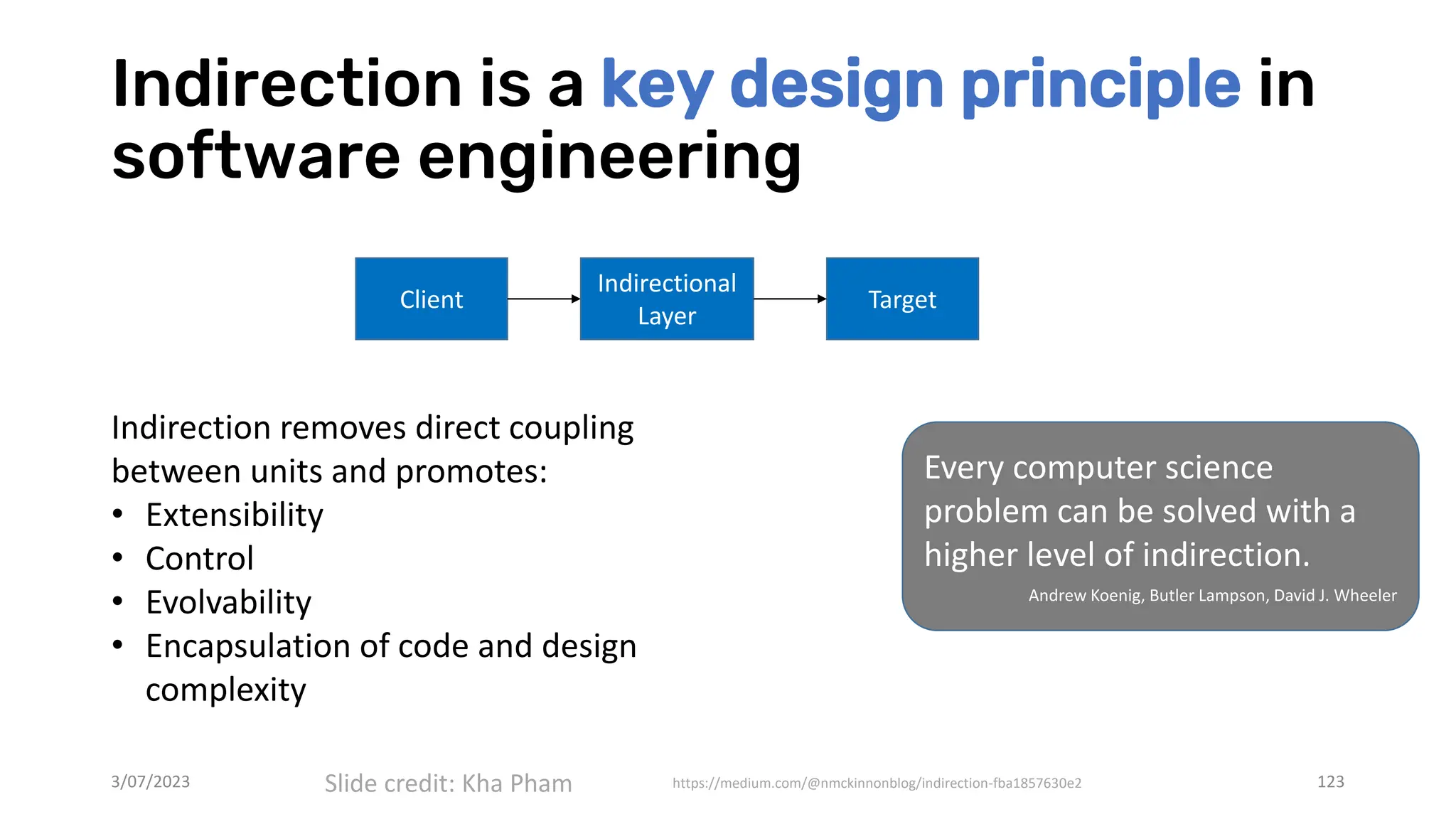 Indirection is a key design principle in software engineering

Client

Indirectional Layer

Target

Indirection removes direct coupling between units and promotes:
• Extensibility
• Control
• Evolvability
• Encapsulation of code and design complexity

Every computer science problem can be solved with a higher level of indirection.

Andrew Koenig, Butler Lampson, David J. Wheeler

3/07/2023

Slide credit: Kha Pham

https://medium.com/@nmckinnonblog/indirection-fba1857630e2

123